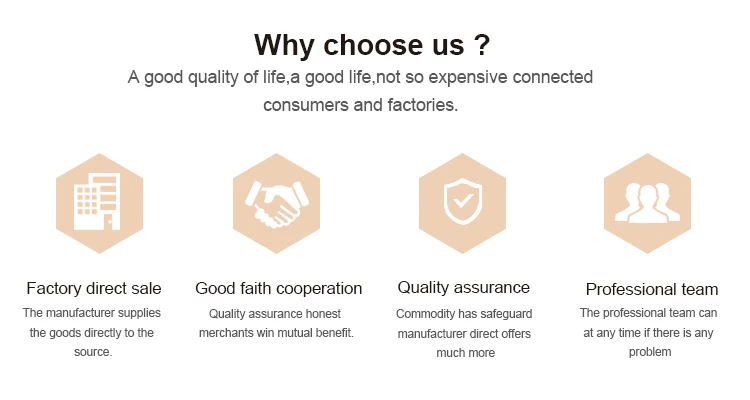 Why choose us ?

A good quality of life,a good life,not so expensive connected consumers and factories.

Factory direct sale

The manufacturer supplies the goods directly to the source.

Good faith cooperation

Quality assurance honest merchants win mutual benefit.

Quality assurance

Commodity has safeguard manufacturer direct offers much more

Professional team

The professional team can at any time if there is any problem